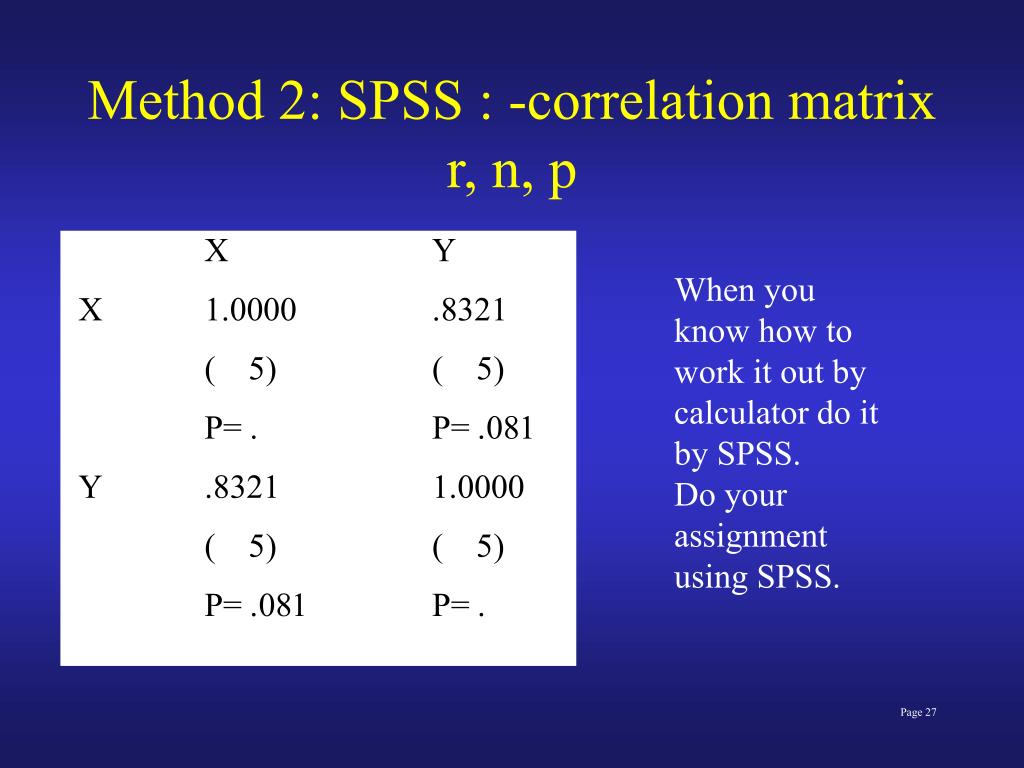 Method 2: SPSS : -correlation matrix r, n, p

| | X | Y |
|---|---|---|
| X | 1.0000 | .8321 |
| | ( 5) | ( 5) |
| | P= . | P= .081 |
| Y | .8321 | 1.0000 |
| | ( 5) | ( 5) |
| | P= .081 | P= . |

When you know how to work it out by calculator do it by SPSS.
Do your assignment using SPSS.

Page 27